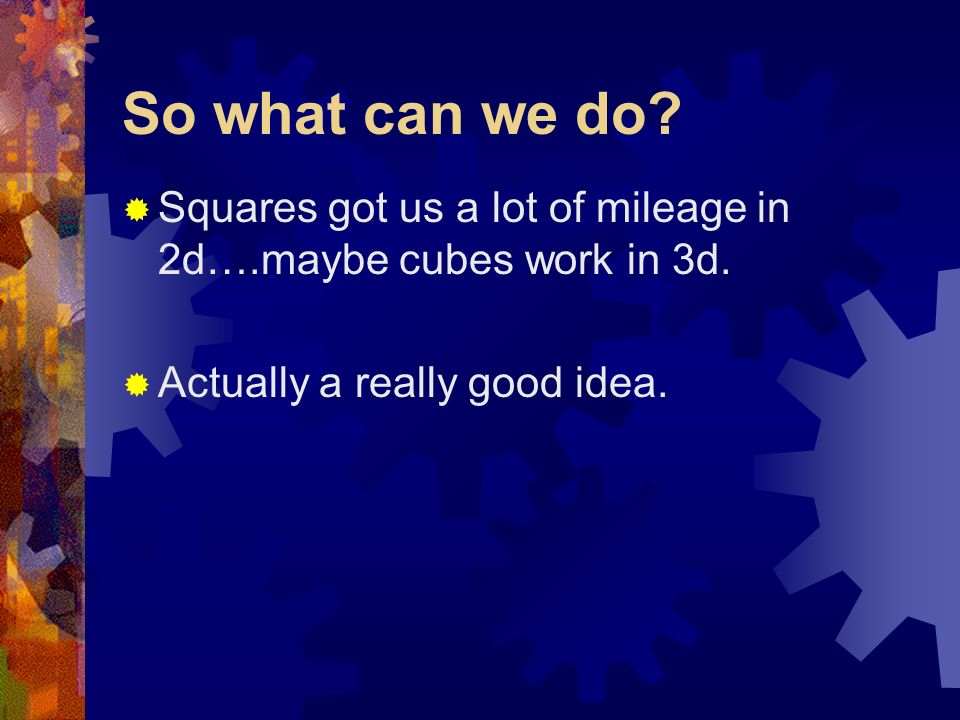 So what can we do?

Squares got us a lot of mileage in 2d….maybe cubes work in 3d.

Actually a really good idea.